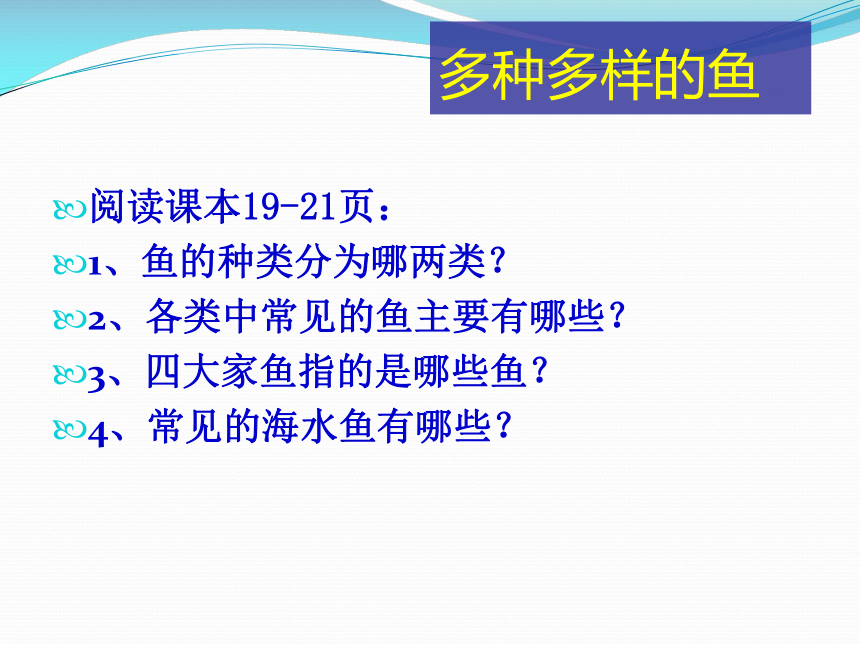 多种多样的鱼

阅读课本19-21页：

1、鱼的种类分为哪两类？

2、各类中常见的鱼主要有哪些？

3、四大家鱼指的是哪些鱼？

4、常见的海水鱼有哪些？